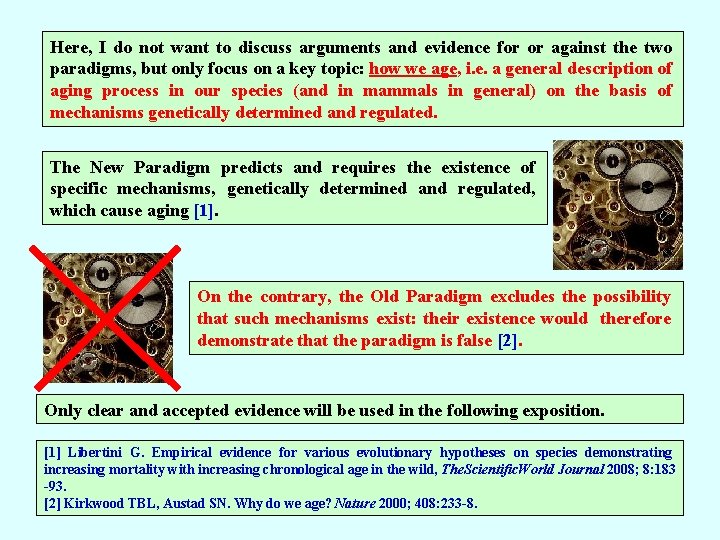 Here, I do not want to discuss arguments and evidence for or against the two paradigms, but only focus on a key topic: how we age, i.e. a general description of aging process in our species (and in mammals in general) on the basis of mechanisms genetically determined and regulated.

The New Paradigm predicts and requires the existence of specific mechanisms, genetically determined and regulated, which cause aging [1].

On the contrary, the Old Paradigm excludes the possibility that such mechanisms exist: their existence would therefore demonstrate that the paradigm is false [2].

Only clear and accepted evidence will be used in the following exposition.

[1] Libertini G. Empirical evidence for various evolutionary hypotheses on species demonstrating increasing mortality with increasing chronological age in the wild, TheScientificWorld Journal 2008; 8:183-93.
[2] Kirkwood TBL, Austad SN. Why do we age? Nature 2000; 408:233-8.